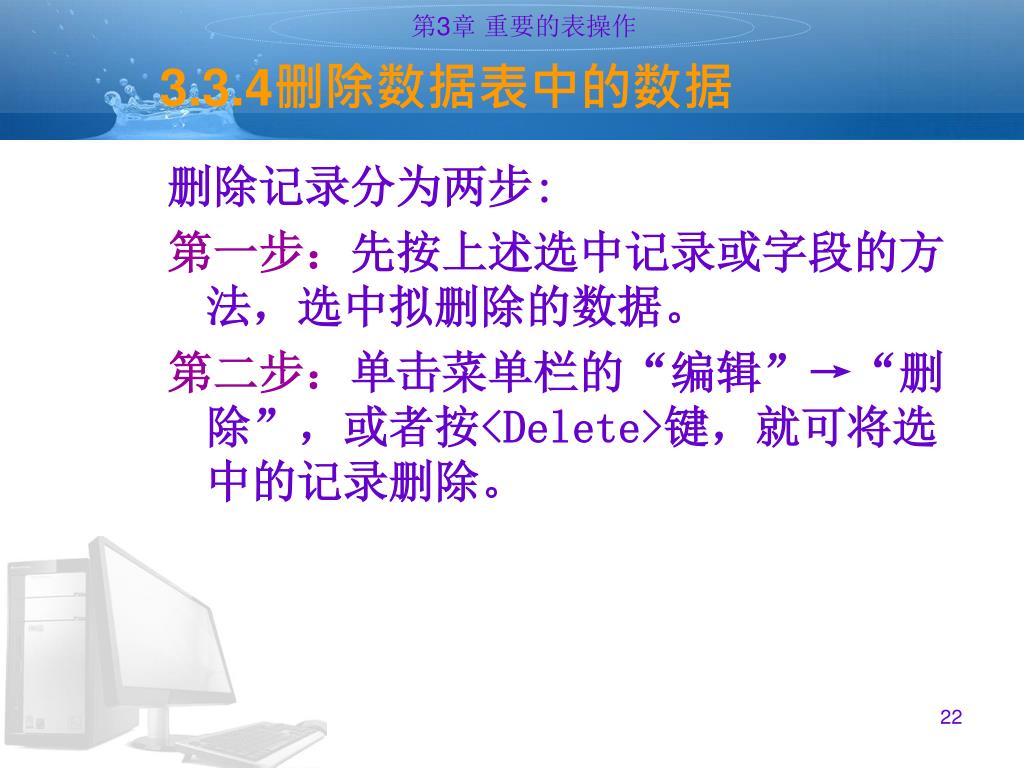 第3章 重要的表操作

3.3.4删除数据表中的数据

删除记录分为两步:

第一步：先按上述选中记录或字段的方法，选中拟删除的数据。

第二步：单击菜单栏的“编辑”→“删除”，或者按<Delete>键，就可将选中的记录删除。

22